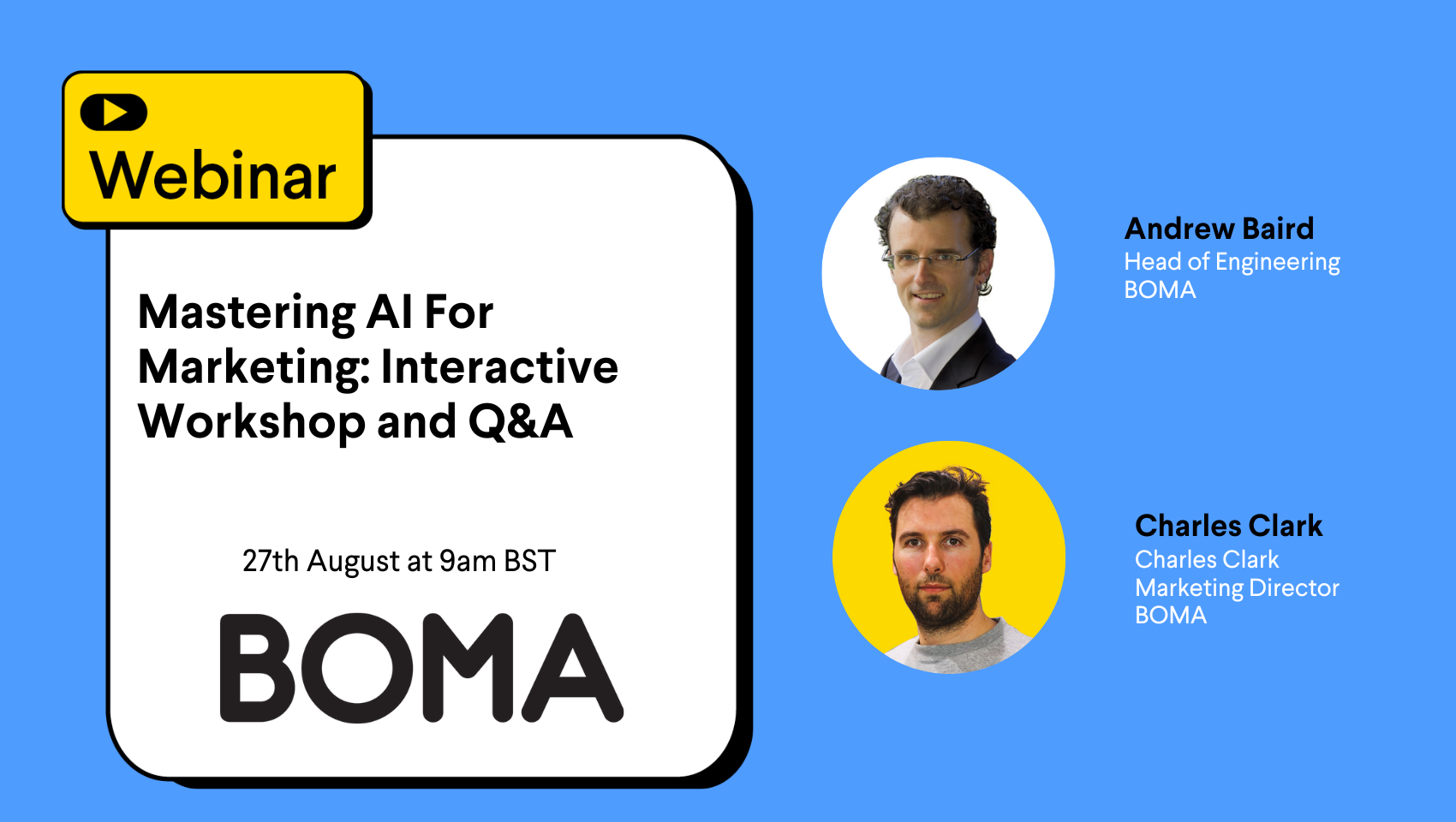 Webinar

Mastering AI For Marketing: Interactive Workshop and Q&A

27th August at 9am BST

BOMA

Andrew Baird
Head of Engineering
BOMA

Charles Clark
Charles Clark
Marketing Director
BOMA